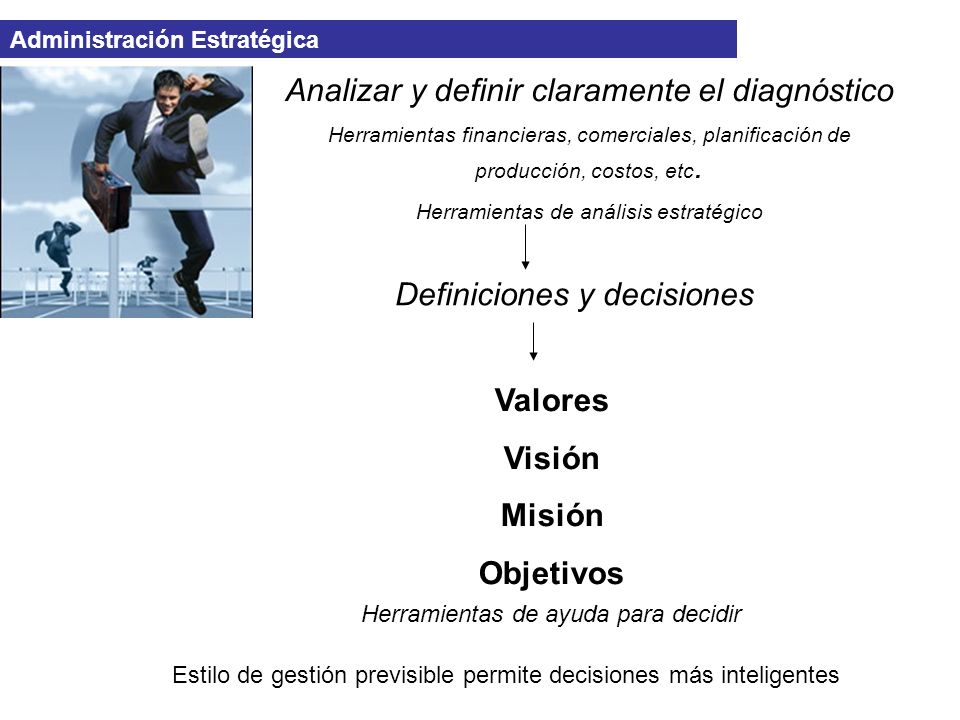 Administración Estratégica

Analizar y definir claramente el diagnóstico

Herramientas financieras, comerciales, planificación de producción, costos, etc.

Herramientas de análisis estratégico

Definiciones y decisiones

Valores

Visión

Misión

Objetivos

Herramientas de ayuda para decidir

Estilo de gestión previsible permite decisiones más inteligentes